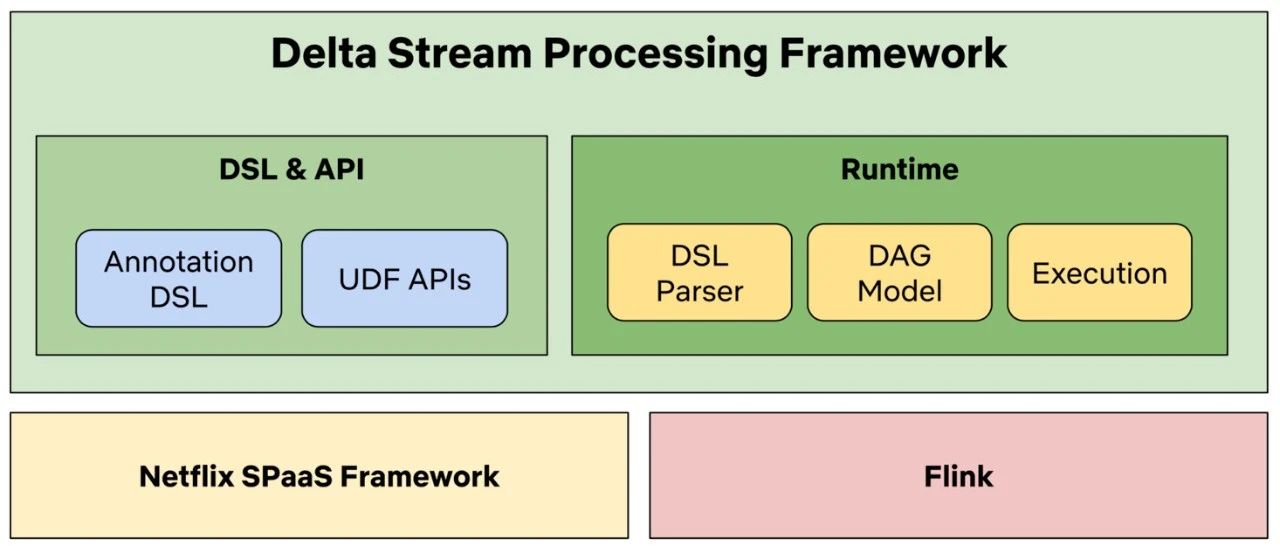 Delta Stream Processing Framework

DSL & API

Annotation DSL

UDF APIs

Runtime

DSL Parser

DAG Model

Execution

Netflix SPaaS Framework

Flink